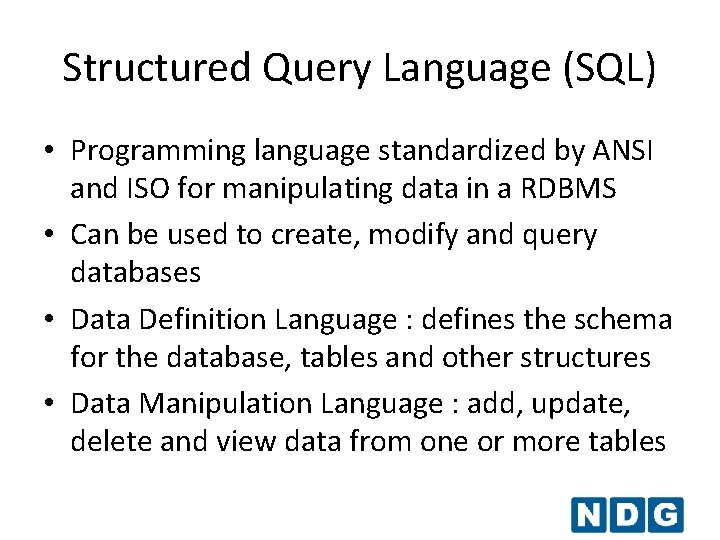 Structured Query Language (SQL)

• Programming language standardized by ANSI and ISO for manipulating data in a RDBMS
• Can be used to create, modify and query databases
• Data Definition Language : defines the schema for the database, tables and other structures
• Data Manipulation Language : add, update, delete and view data from one or more tables

NDG